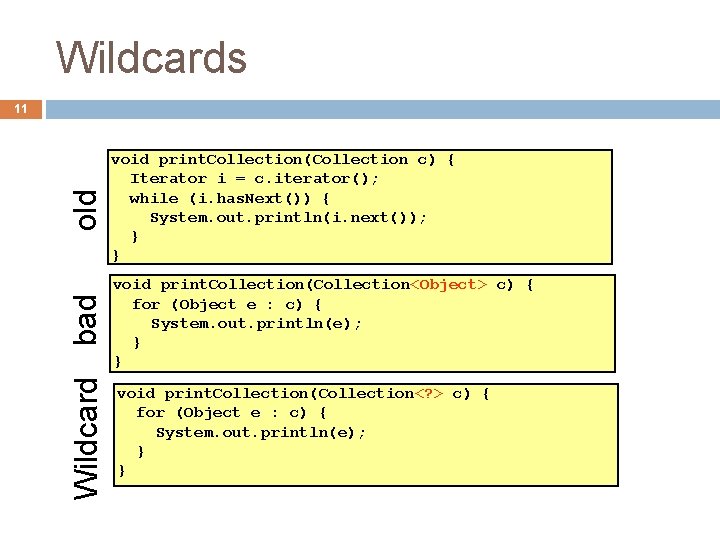 Wildcards

11

old

void printCollection(Collection c) {
  Iterator i = c.iterator();
  while (i.hasNext()) {
    System.out.println(i.next());
  }
}

bad

void printCollection(Collection<Object> c) {
  for (Object e : c) {
    System.out.println(e);
  }
}

Wildcard

void printCollection(Collection<?> c) {
  for (Object e : c) {
    System.out.println(e);
  }
}